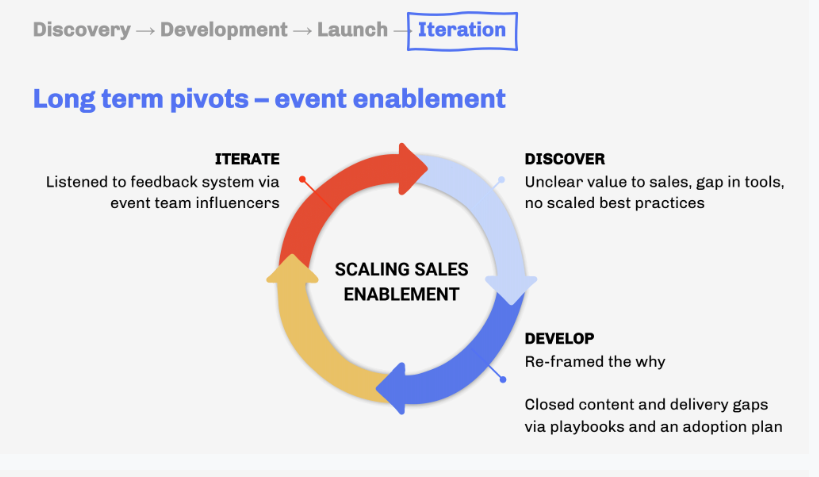 Discovery → Development → Launch → Iteration

Long term pivots – event enablement

ITERATE
Listened to feedback system via event team influencers

DISCOVER
Unclear value to sales, gap in tools, no scaled best practices

SCALING SALES ENABLEMENT

DEVELOP
Re-framed the why

Closed content and delivery gaps via playbooks and an adoption plan